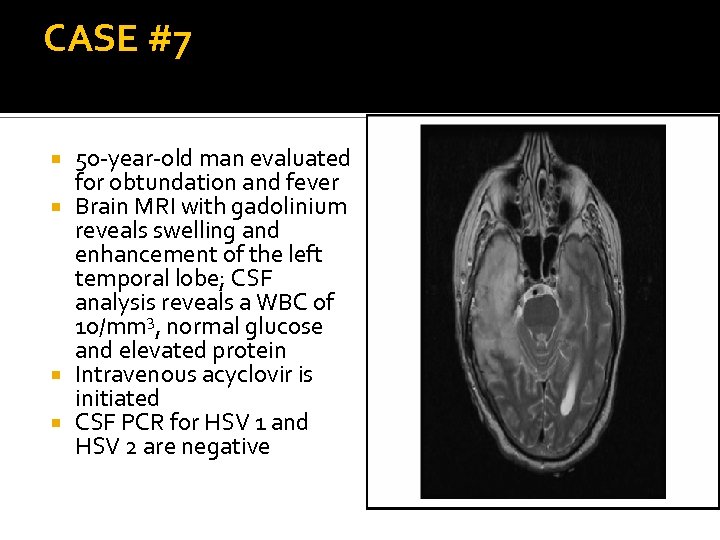 CASE #7

- 50-year-old man evaluated for obtundation and fever
- Brain MRI with gadolinium reveals swelling and enhancement of the left temporal lobe; CSF analysis reveals a WBC of 10/mm$^3$, normal glucose and elevated protein
- Intravenous acyclovir is initiated
- CSF PCR for HSV 1 and HSV 2 are negative